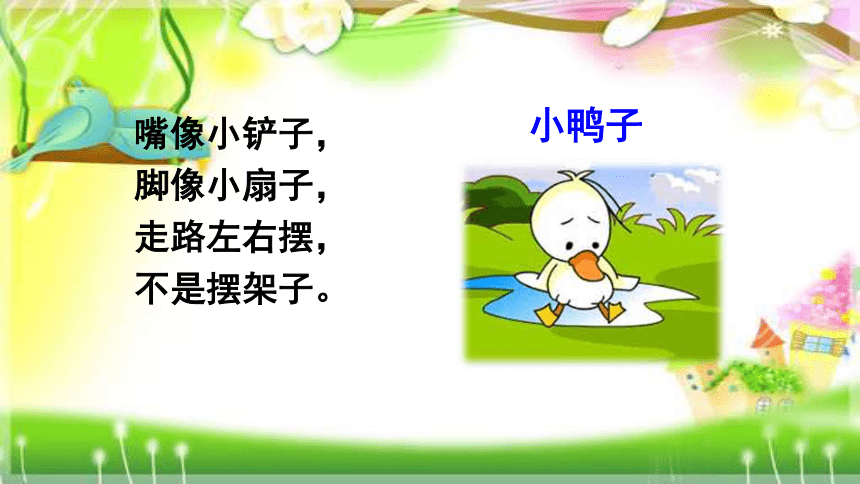 嘴像小铲子，
脚像小扇子，
走路左右摆，
不是摆架子。

小鸭子